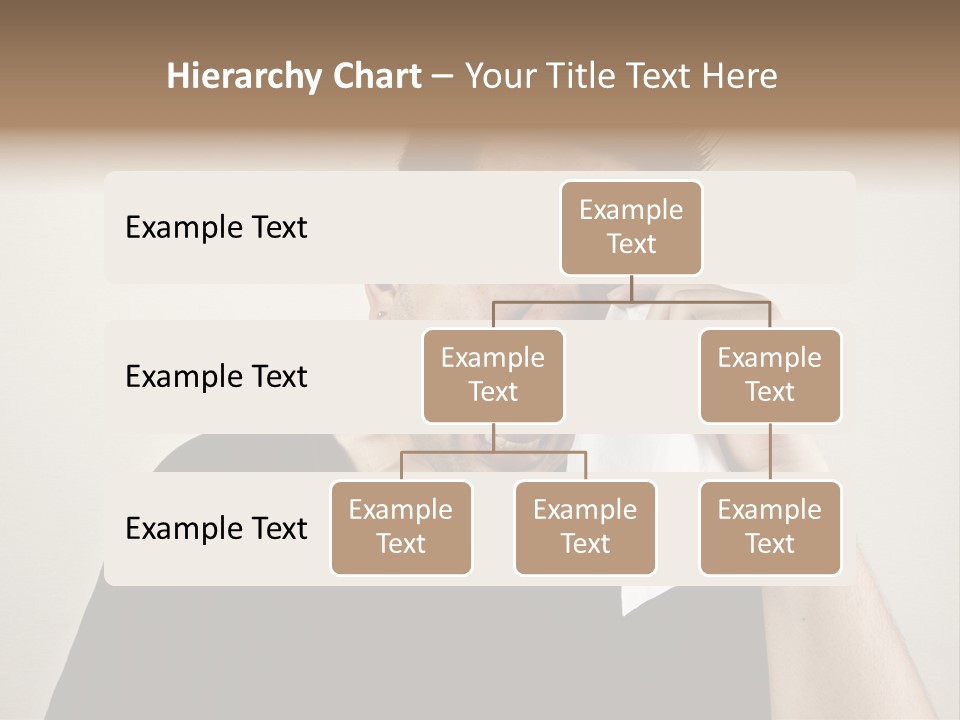 Hierarchy Chart – Your Title Text Here

Example Text

Example Text

Example Text

Example Text

Example Text

Example Text

Example Text

Example Text

Example Text